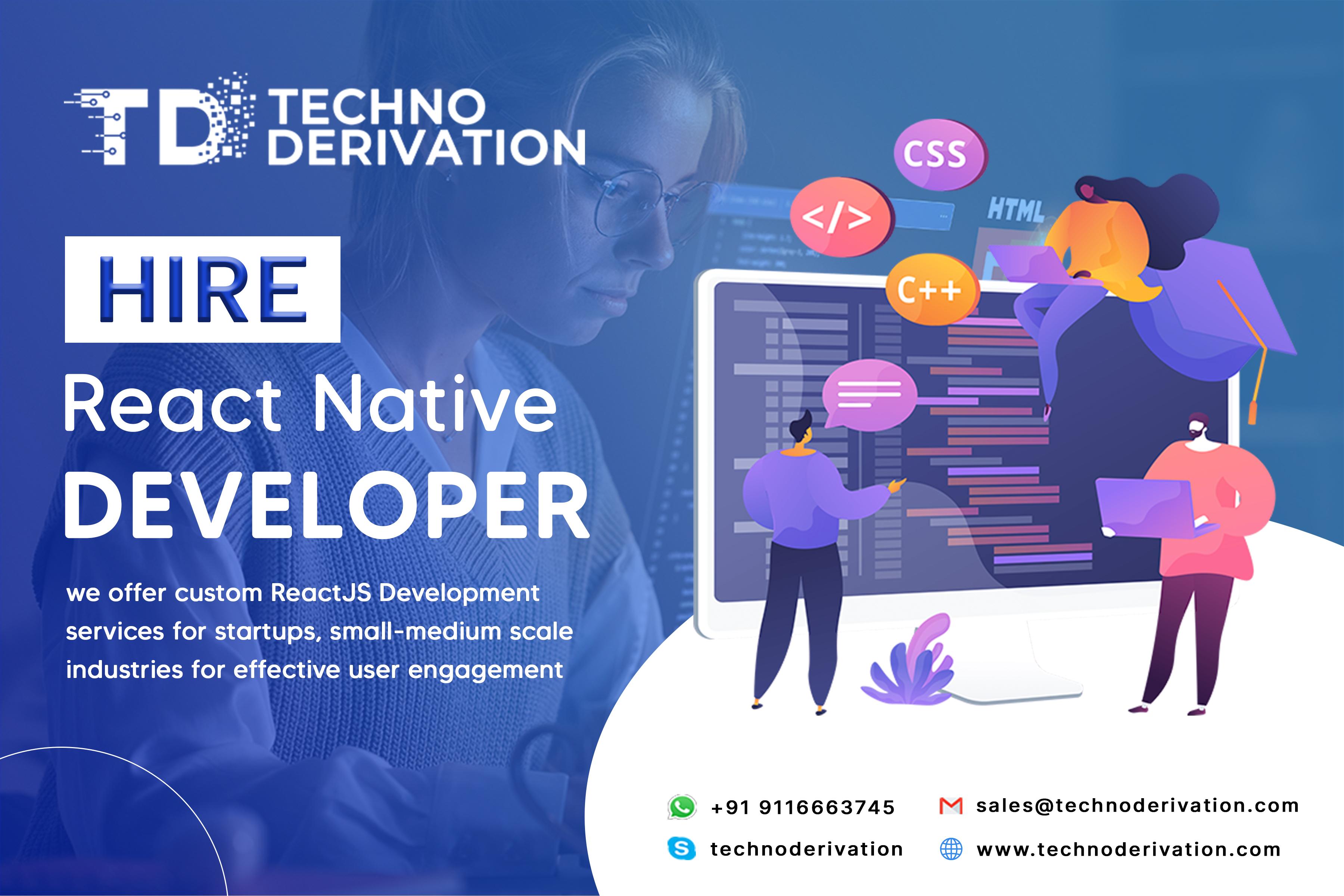 TD TECHNO DERIVATION

HIRE

React Native

DEVELOPER

we offer custom ReactJS Development services for startups, small-medium scale industries for effective user engagement

CSS

</>

HTML

C++

+91 9116663745

sales@technoderivation.com

technoderivation

www.technoderivation.com